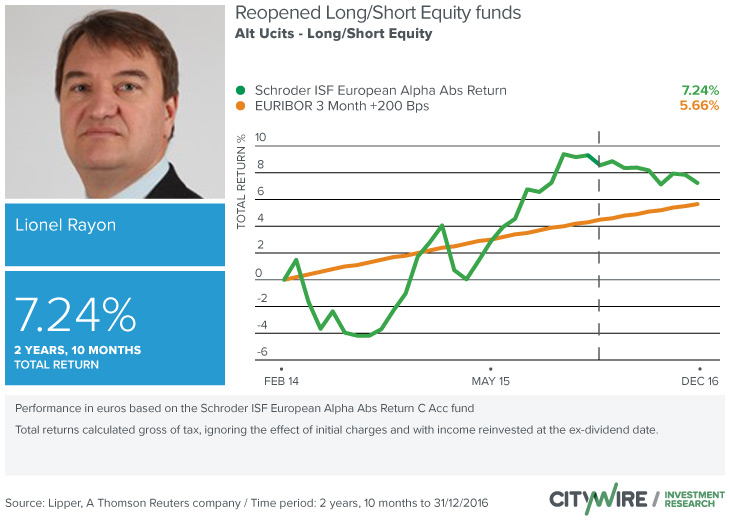 Lionel Rayon

7.24%

2 YEARS, 10 MONTHS
TOTAL RETURN

Reopened Long/Short Equity funds
Alt Ucits - Long/Short Equity

Schroder ISF European Alpha Abs Return 7.24%
EURIBOR 3 Month +200 Bps 5.66%

TOTAL RETURN %
10
8
6
4
2
0
-2
-4
-6

FEB 14
MAY 15
DEC 16

Performance in euros based on the Schroder ISF European Alpha Abs Return C Acc fund

Total returns calculated gross of tax, ignoring the effect of initial charges and with income reinvested at the ex-dividend date.

Source: Lipper, A Thomson Reuters company / Time period: 2 years, 10 months to 31/12/2016

CITYWIRE / INVESTMENT RESEARCH